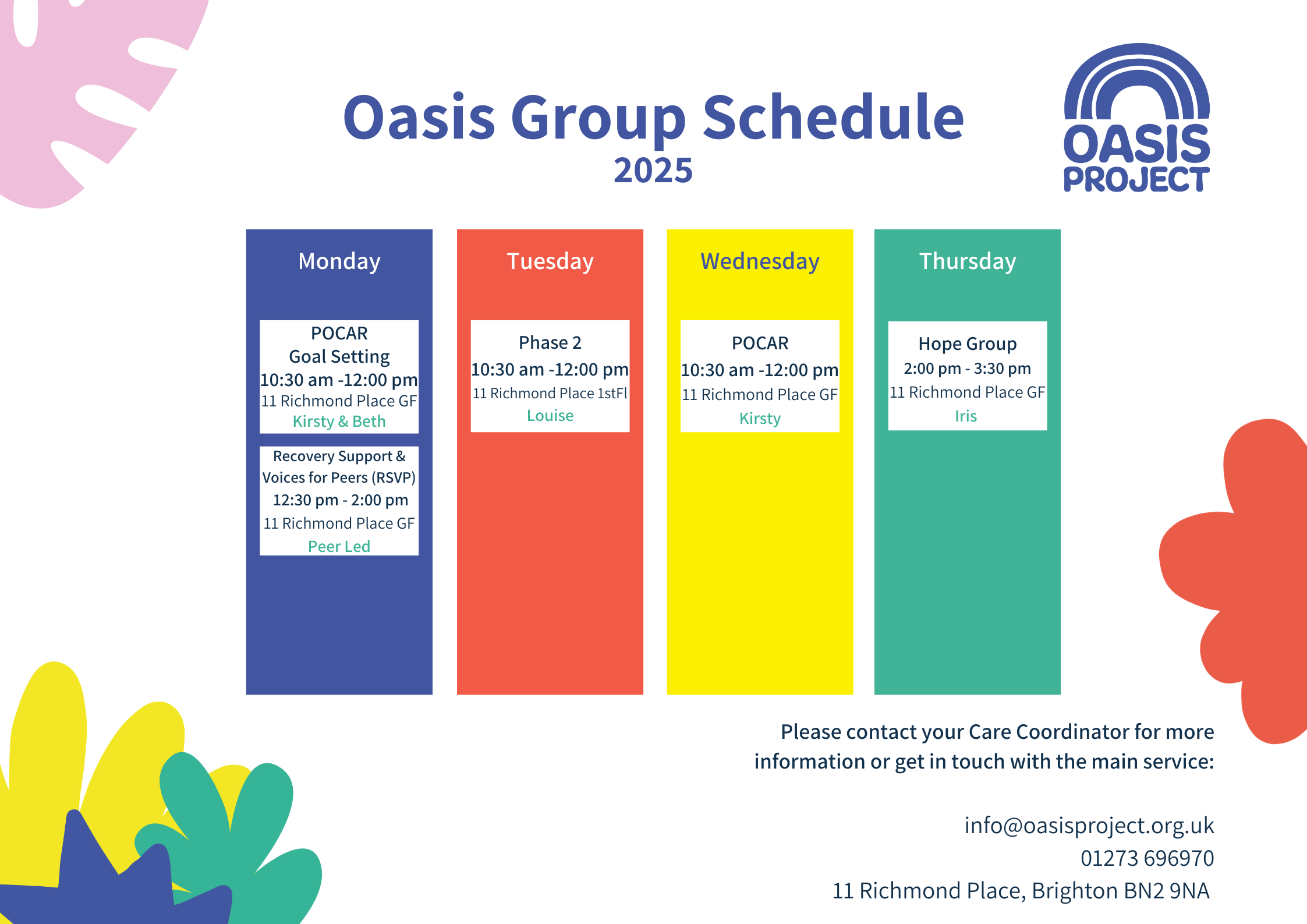 Oasis Group Schedule
2025

OASIS PROJECT

Monday

POCAR
Goal Setting
10:30 am -12:00 pm
11 Richmond Place GF
Kirsty & Beth

Recovery Support & Voices for Peers (RSVP)
12:30 pm - 2:00 pm
11 Richmond Place GF
Peer Led

Tuesday

Phase 2
10:30 am -12:00 pm
11 Richmond Place 1stFl
Louise

Wednesday

POCAR
10:30 am -12:00 pm
11 Richmond Place GF
Kirsty

Thursday

Hope Group
2:00 pm - 3:30 pm
11 Richmond Place GF
Iris

Please contact your Care Coordinator for more information or get in touch with the main service:

info@oasisproject.org.uk
01273 696970
11 Richmond Place, Brighton BN2 9NA